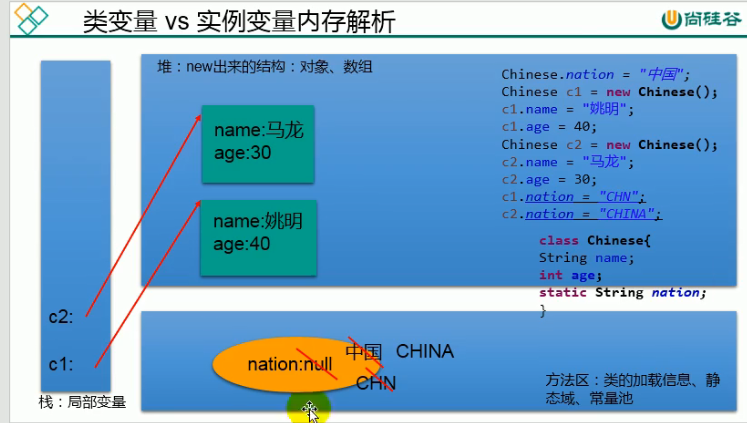 类变量 vs 实例变量内存解析

尚硅谷

堆：new出来的结构：对象、数组

name:马龙
age:30

name:姚明
age:40

Chinese.nation = "中国";
Chinese c1 = new Chinese();
c1.name = "姚明";
c1.age = 40;
Chinese c2 = new Chinese();
c2.name = "马龙";
c2.age = 30;
c1.nation = "CHN";
c2.nation = "CHINA";

class Chinese{
String name;
int age;
static String nation;
}

c2:

c1:

栈：局部变量

nation:null

中国 CHINA

CHN

方法区：类的加载信息、静态域、常量池